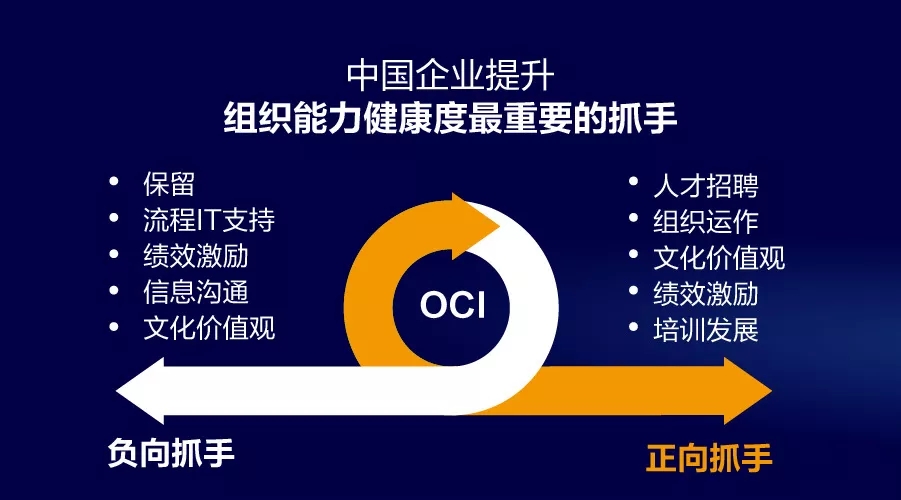 中国企业提升
组织能力健康度最重要的抓手

• 保留
• 流程IT支持
• 绩效激励
• 信息沟通
• 文化价值观

OCI

• 人才招聘
• 组织运作
• 文化价值观
• 绩效激励
• 培训发展

负向抓手

正向抓手